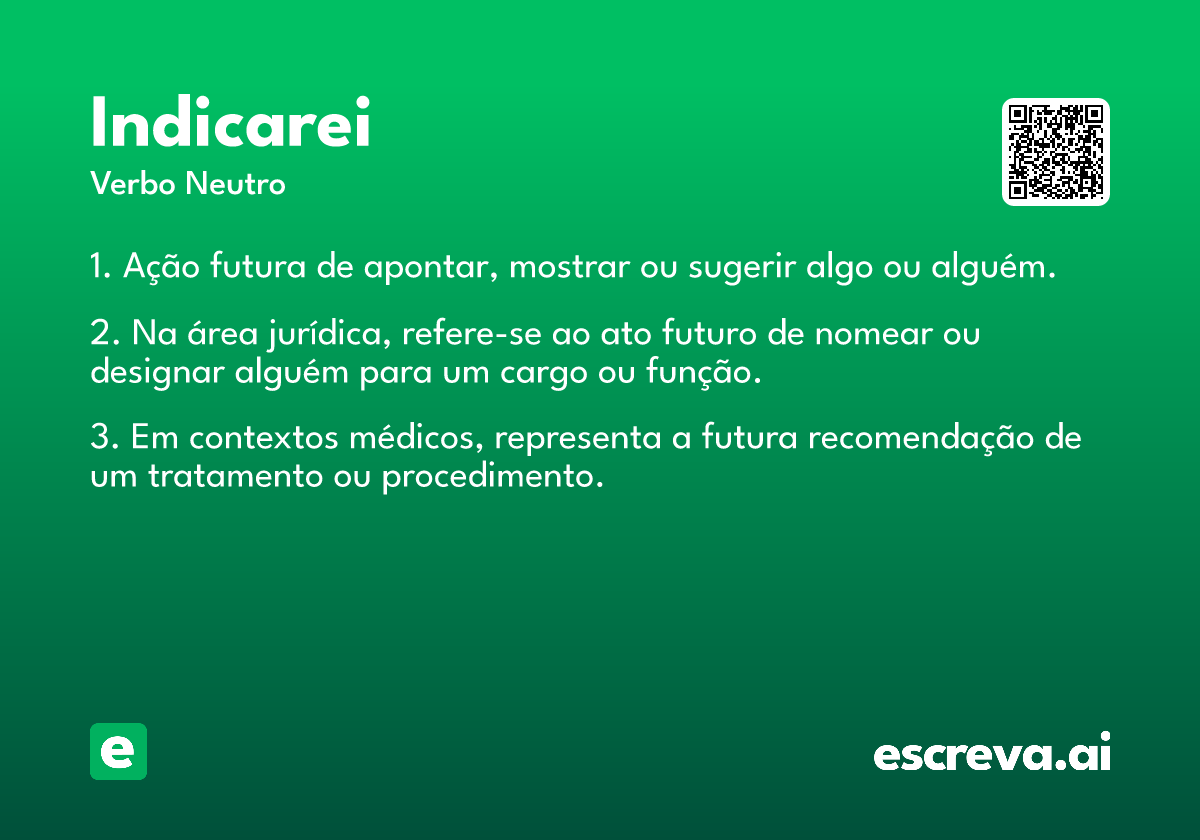 Indicarei
Verbo Neutro

1. Ação futura de apontar, mostrar ou sugerir algo ou alguém.

2. Na área jurídica, refere-se ao ato futuro de nomear ou designar alguém para um cargo ou função.

3. Em contextos médicos, representa a futura recomendação de um tratamento ou procedimento.

e

escreva.ai